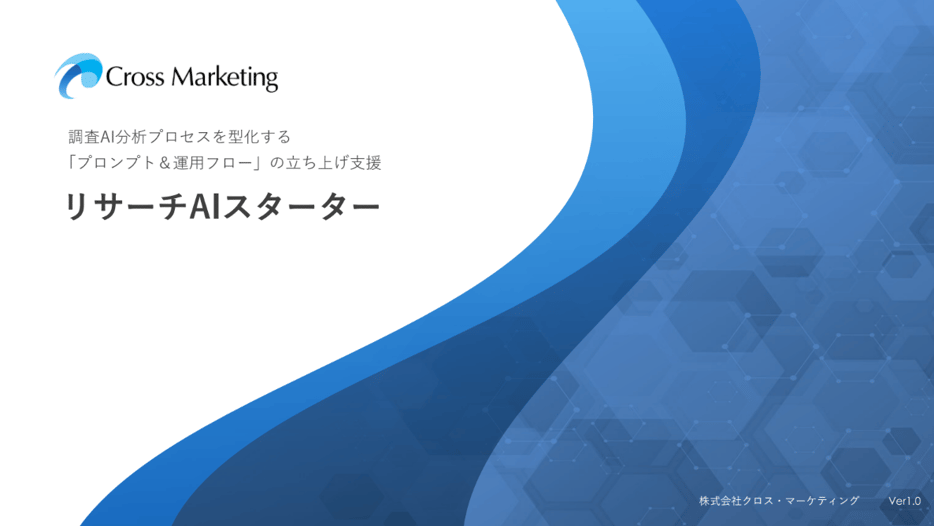 Cross Marketing

調査AI分析プロセスを型化する
「プロンプト＆運用フロー」の立ち上げ支援

リサーチAIスターター

株式会社クロス・マーケティング　Ver1.0